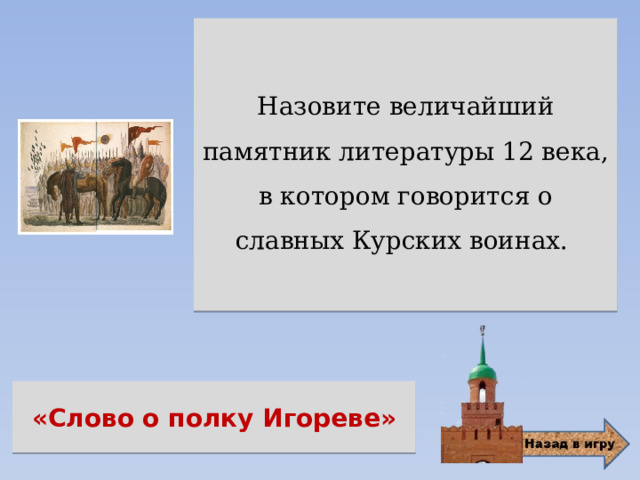 Назовите величайший памятник литературы 12 века, в котором говорится о славных Курских воинах.

«Слово о полку Игореве»

Назад в игру